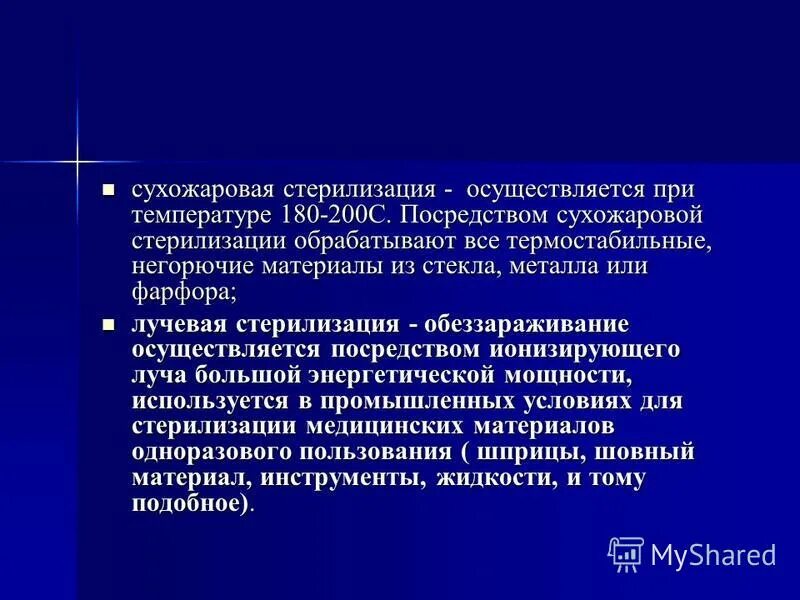 ■ сухожаровая стерилизация - осуществляется при температуре 180-200С. Посредством сухожаровой стерилизации обрабатывают все термостабильные, негорючие материалы из стекла, металла или фарфора;

■ лучевая стерилизация - обеззараживание осуществляется посредством ионизирующего луча большой энергетической мощности, используется в промышленных условиях для стерилизации медицинских материалов одноразового пользования ( шприцы, шовный материал, инструменты, жидкости, и тому подобное).

MyShared